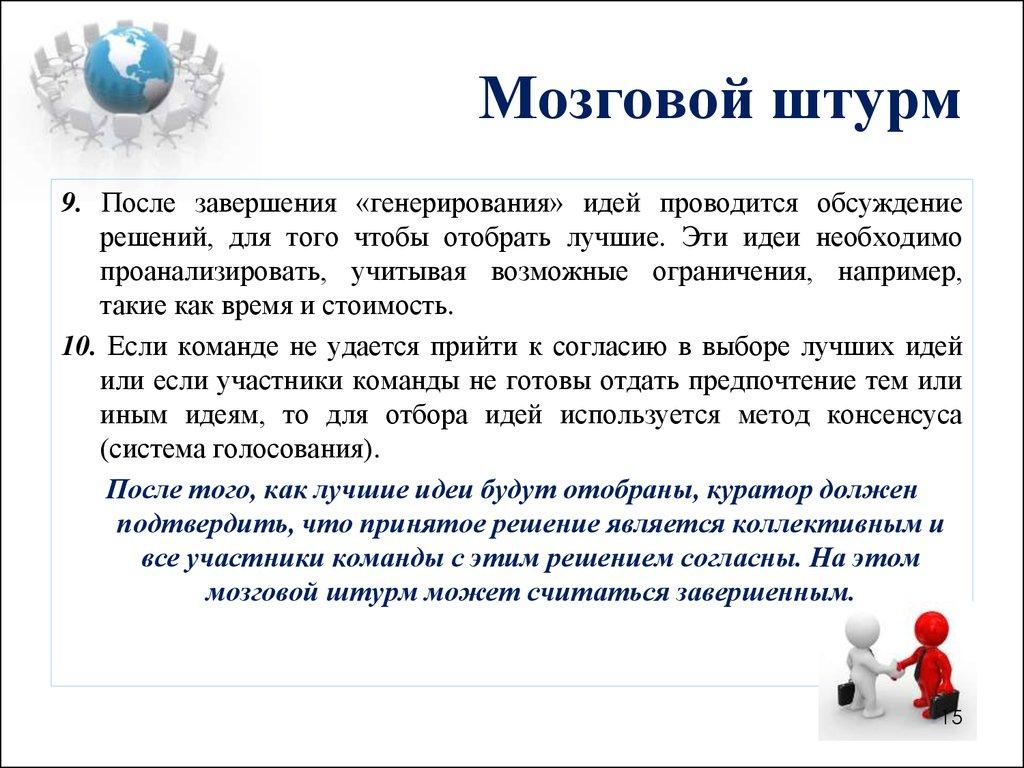 Мозговой штурм

9. После завершения «генерирования» идей проводится обсуждение решений, для того чтобы отобрать лучшие. Эти идеи необходимо проанализировать, учитывая возможные ограничения, например, такие как время и стоимость.

10. Если команде не удается прийти к согласию в выборе лучших идей или если участники команды не готовы отдать предпочтение тем или иным идеям, то для отбора идей используется метод консенсуса (система голосования).

После того, как лучшие идеи будут отобраны, куратор должен подтвердить, что принятое решение является коллективным и все участники команды с этим решением согласны. На этом мозговой штурм может считаться завершенным.

15